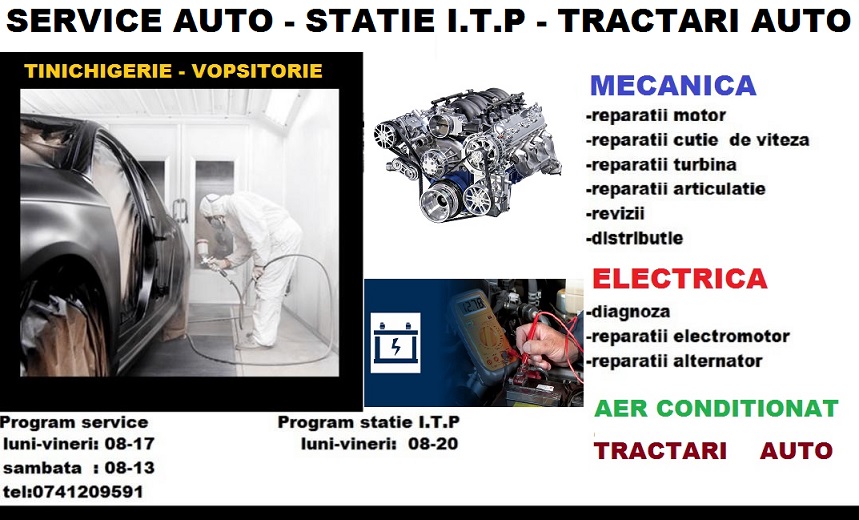 SERVICE AUTO - STATIE I.T.P - TRACTARI AUTO

TINICHIGERIE - VOPSITORIE

MECANICA
-reparatii motor
-reparatii cutie de viteza
-reparatii turbina
-reparatii articulatie
-revizii
-distributie

ELECTRICA
-diagnoza
-reparatii electromotor
-reparatii alternator

AER CONDITIONAT

TRACTARI AUTO

Program service
luni-vineri: 08-17
sambata : 08-13
tel:0741209591

Program statie I.T.P
luni-vineri: 08-20